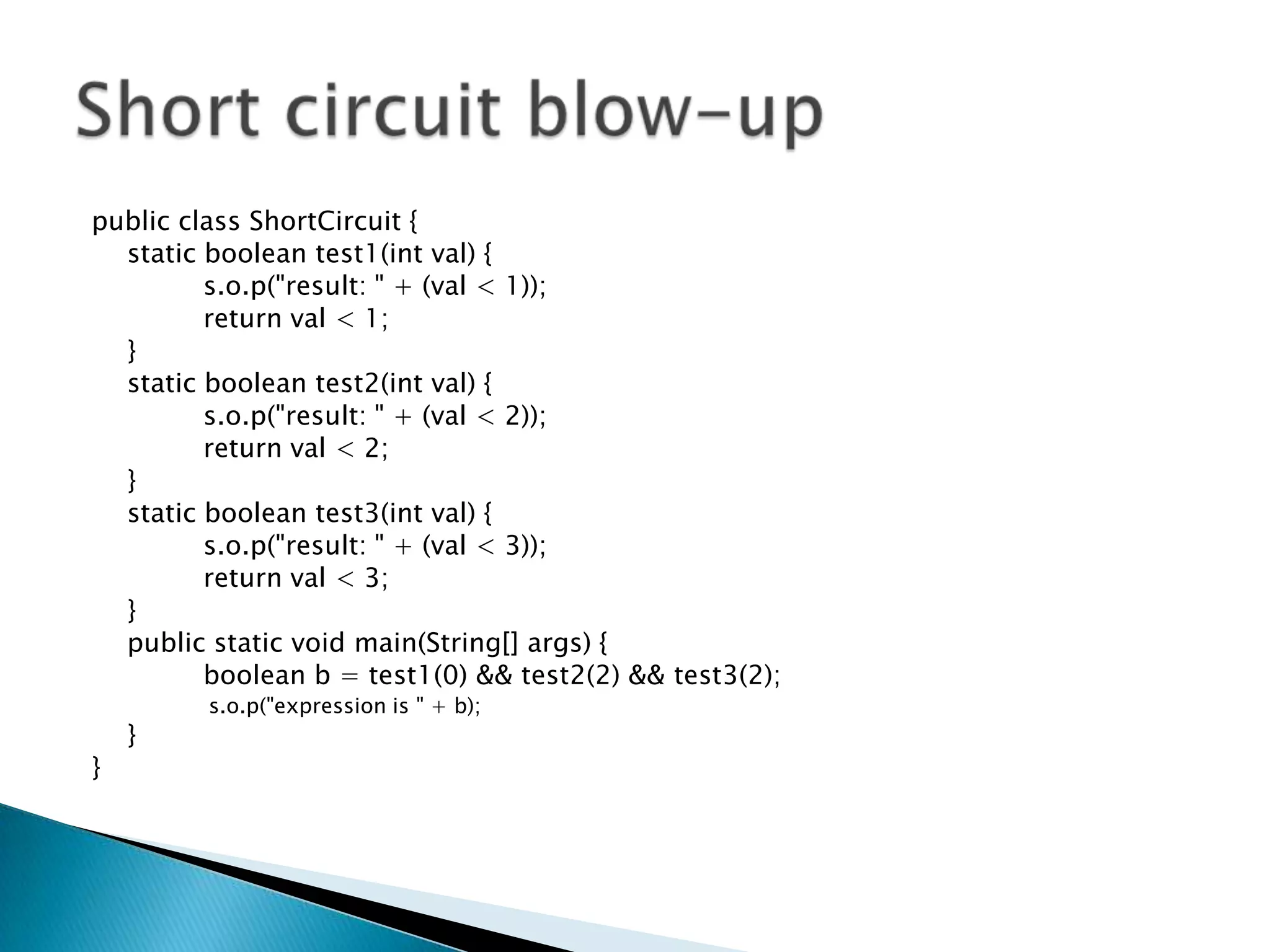 Short circuit blow-up

public class ShortCircuit {
static boolean test1(int val) {
s.o.p("result: " + (val < 1));
return val < 1;
}
static boolean test2(int val) {
s.o.p("result: " + (val < 2));
return val < 2;
}
static boolean test3(int val) {
s.o.p("result: " + (val < 3));
return val < 3;
}
public static void main(String[] args) {
boolean b = test1(0) && test2(2) && test3(2);
s.o.p("expression is " + b);
}
}